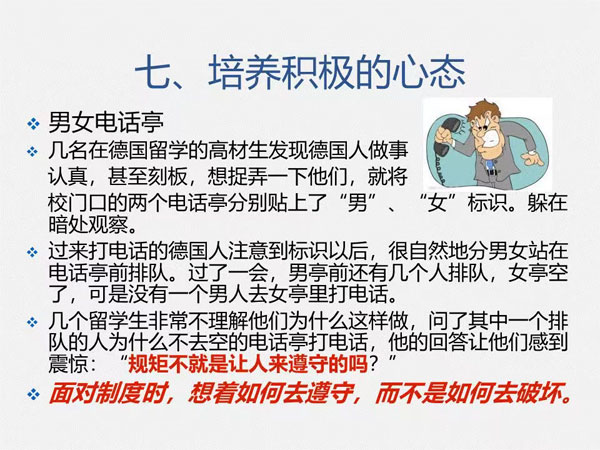 七、培养积极的心态

❖ 男女电话亭

❖ 几名在德国留学的高材生发现德国人做事认真，甚至刻板，想捉弄一下他们，就将校门口的两个电话亭分别贴上了“男”、“女”标识。躲在暗处观察。

❖ 过来打电话的德国人注意到标识以后，很自然地分男女站在电话亭前排队。过了一会，男亭前还有几个人排队，女亭空了，可是没有一个男人去女亭里打电话。

❖ 几个留学生非常不理解他们为什么这样做，问了其中一个排队的人为什么不去空的电话亭打电话，他的回答让他们感到震惊：“规矩不就是让人来遵守的吗？”

❖ 面对制度时，想着如何去遵守，而不是如何去破坏。